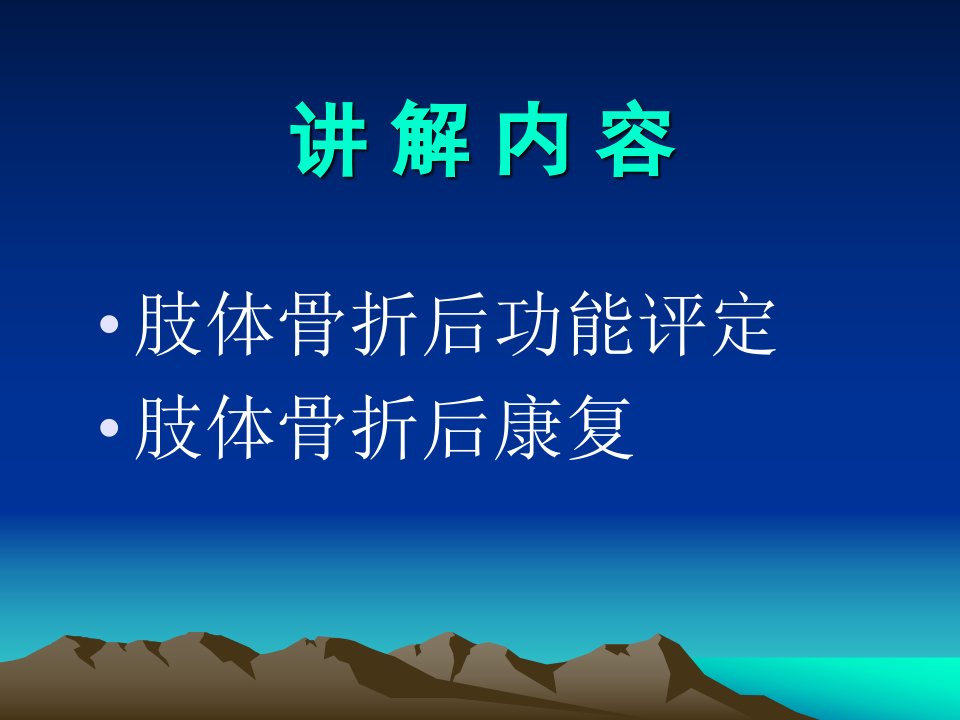 讲 解 内 容

• 肢体骨折后功能评定
• 肢体骨折后康复